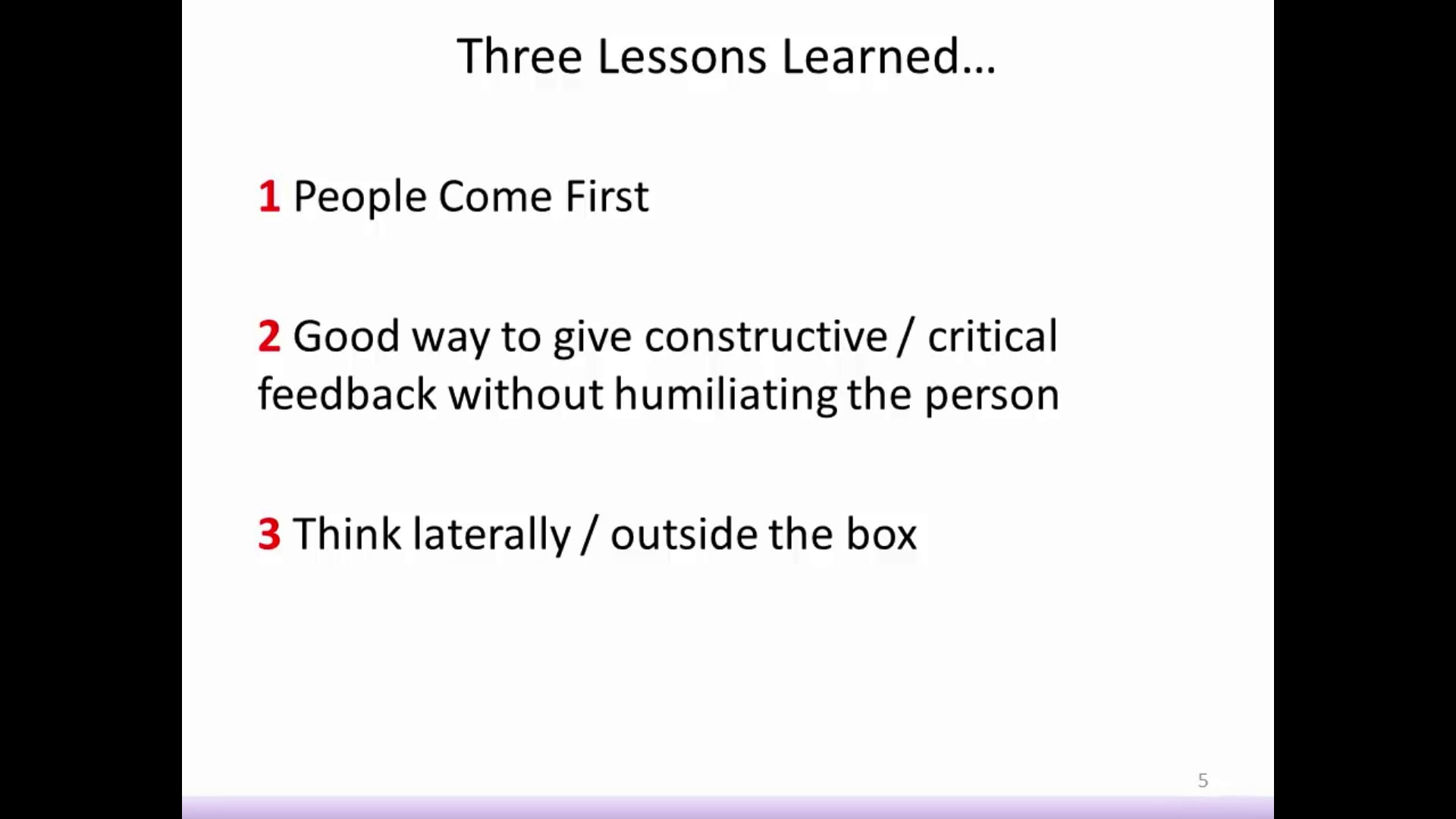 Three Lessons Learned…

1 People Come First

2 Good way to give constructive / critical feedback without humiliating the person

3 Think laterally / outside the box

5